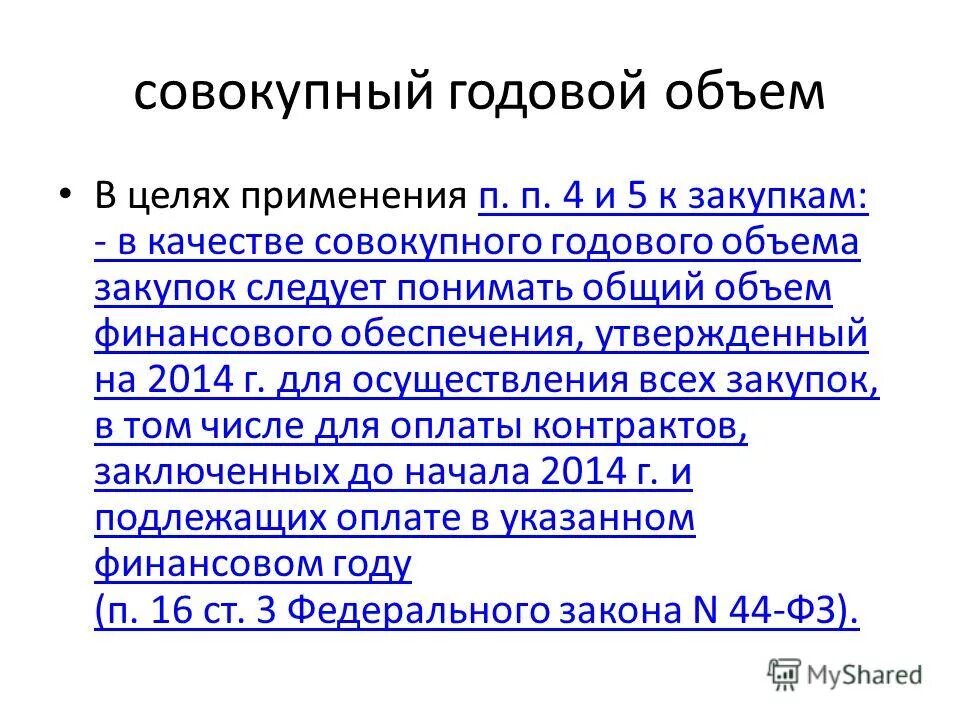 совокупный годовой объем

• В целях применения п. п. 4 и 5 к закупкам:
- в качестве совокупного годового объема закупок следует понимать общий объем финансового обеспечения, утвержденный на 2014 г. для осуществления всех закупок, в том числе для оплаты контрактов, заключенных до начала 2014 г. и подлежащих оплате в указанном финансовом году
(п. 16 ст. 3 Федерального закона N 44-ФЗ).

MyShared